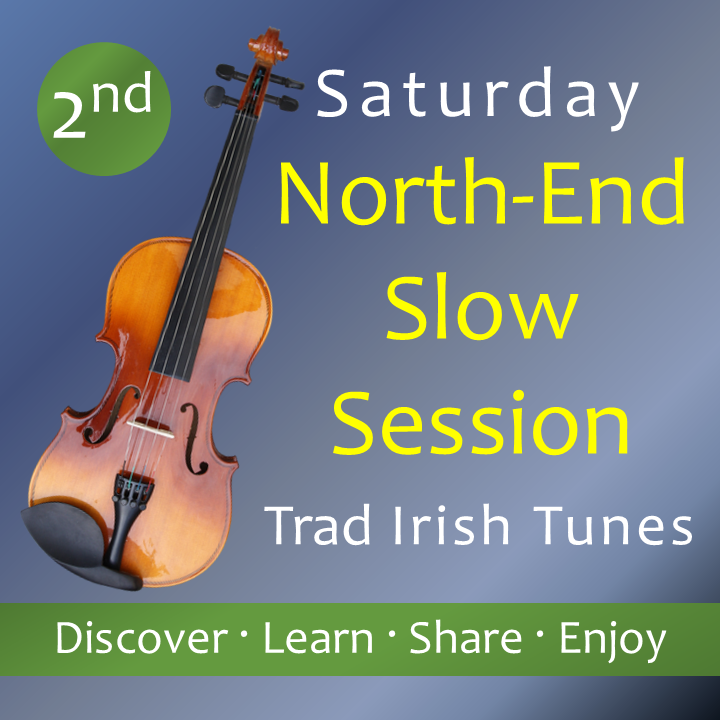 2nd

Saturday

North-End Slow Session

Trad Irish Tunes

Discover · Learn · Share · Enjoy